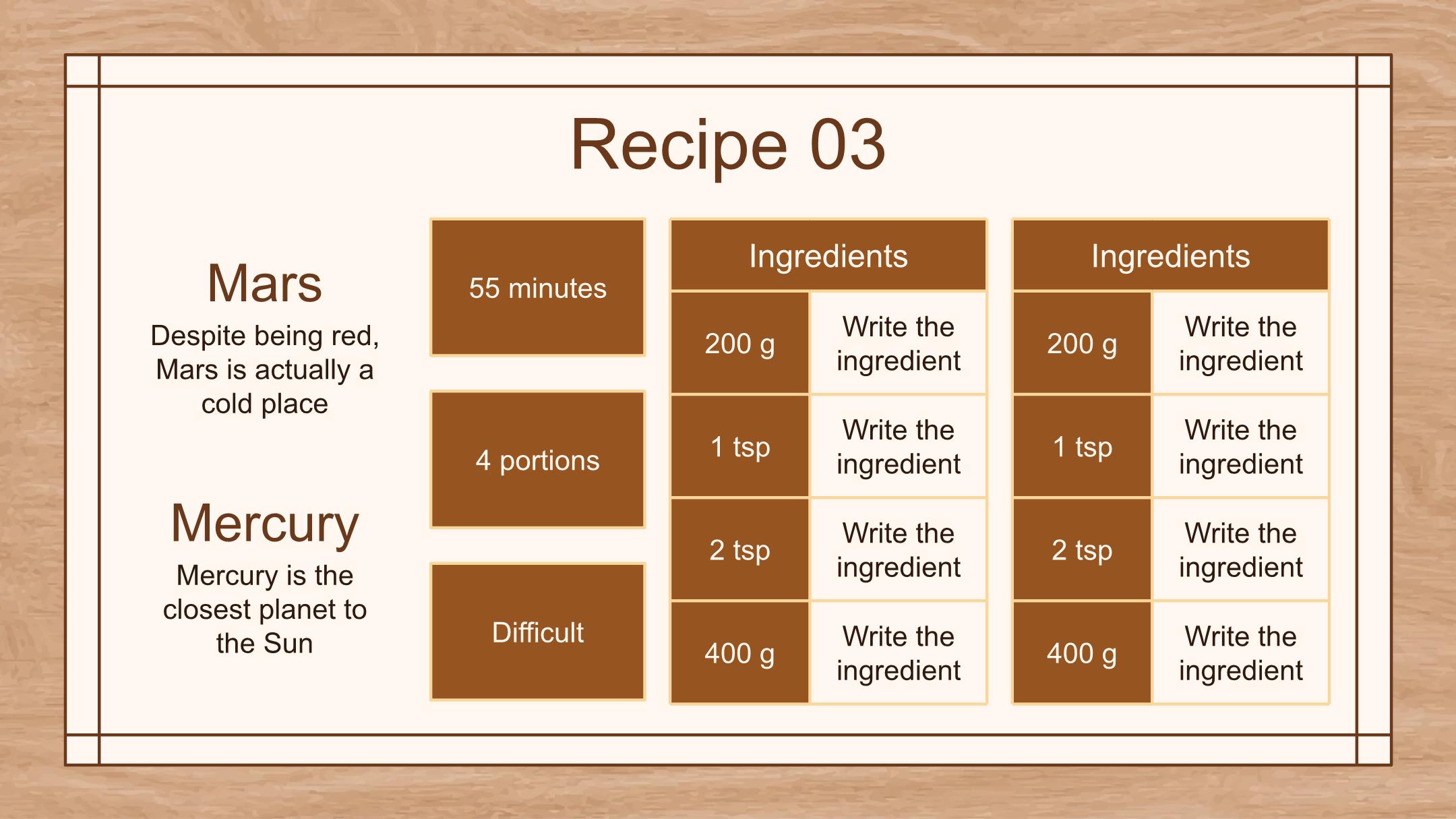 Recipe 03

Mars

Despite being red, Mars is actually a cold place

Mercury

Mercury is the closest planet to the Sun

55 minutes

4 portions

Difficult

| Ingredients | |
|---|---|
| 200 g | Write the ingredient |
| 1 tsp | Write the ingredient |
| 2 tsp | Write the ingredient |
| 400 g | Write the ingredient |

| Ingredients | |
|---|---|
| 200 g | Write the ingredient |
| 1 tsp | Write the ingredient |
| 2 tsp | Write the ingredient |
| 400 g | Write the ingredient |